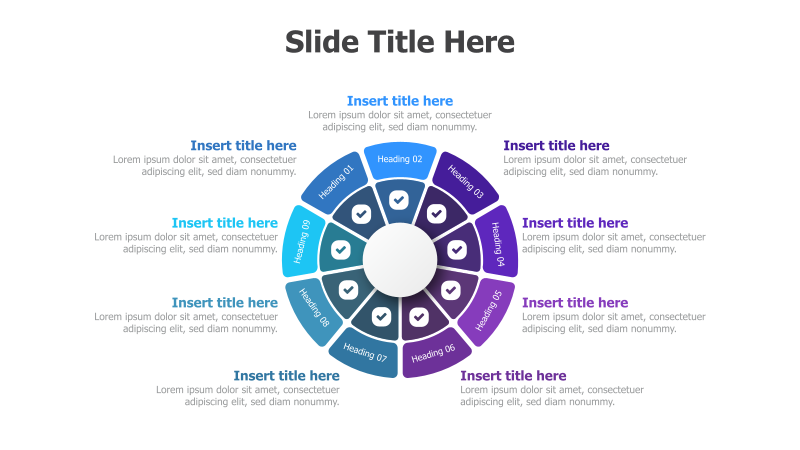 Slide Title Here

Insert title here
Lorem ipsum dolor sit amet, consectetuer adipiscing elit, sed diam nonummy.

Insert title here
Lorem ipsum dolor sit amet, consectetuer adipiscing elit, sed diam nonummy.

Insert title here
Lorem ipsum dolor sit amet, consectetuer adipiscing elit, sed diam nonummy.

Insert title here
Lorem ipsum dolor sit amet, consectetuer adipiscing elit, sed diam nonummy.

Insert title here
Lorem ipsum dolor sit amet, consectetuer adipiscing elit, sed diam nonummy.

Insert title here
Lorem ipsum dolor sit amet, consectetuer adipiscing elit, sed diam nonummy.

Insert title here
Lorem ipsum dolor sit amet, consectetuer adipiscing elit, sed diam nonummy.

Insert title here
Lorem ipsum dolor sit amet, consectetuer adipiscing elit, sed diam nonummy.

Insert title here
Lorem ipsum dolor sit amet, consectetuer adipiscing elit, sed diam nonummy.

Heading 01
Heading 02
Heading 03
Heading 04
Heading 05
Heading 06
Heading 07
Heading 08
Heading 09